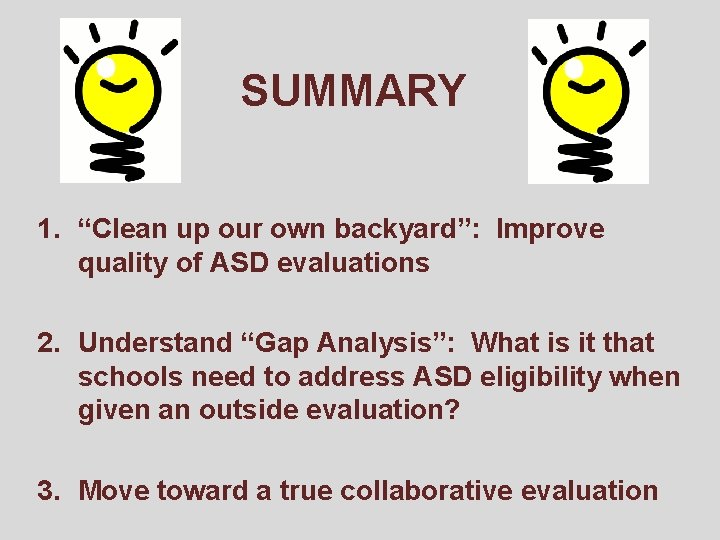 SUMMARY

1. “Clean up our own backyard”: Improve quality of ASD evaluations

2. Understand “Gap Analysis”: What is it that schools need to address ASD eligibility when given an outside evaluation?

3. Move toward a true collaborative evaluation